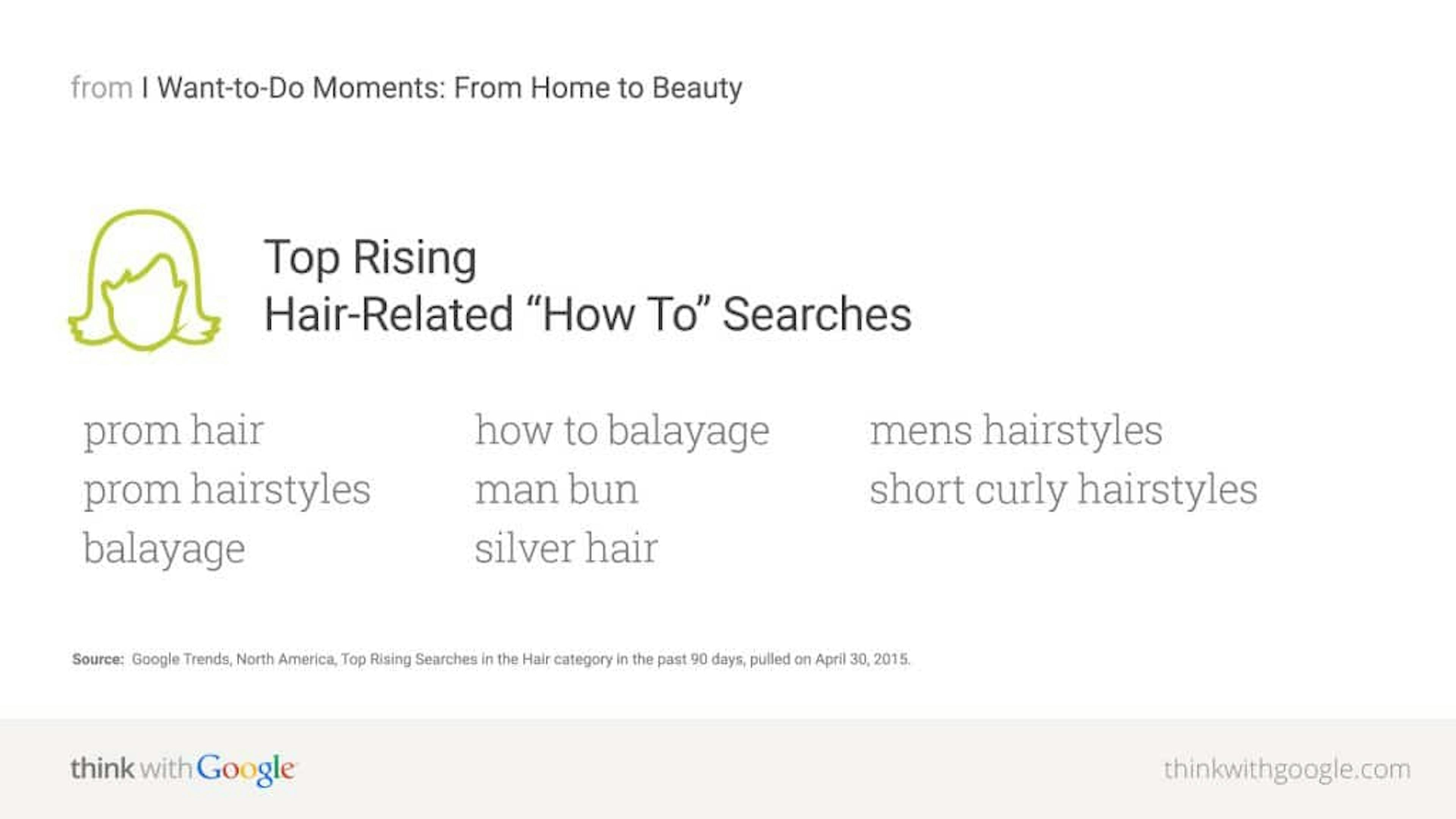 from I Want-to-Do Moments: From Home to Beauty

Top Rising
Hair-Related “How To” Searches

prom hair
prom hairstyles
balayage

how to balayage
man bun
silver hair

mens hairstyles
short curly hairstyles

Source: Google Trends, North America, Top Rising Searches in the Hair category in the past 90 days, pulled on April 30, 2015.

think with Google

thinkwithgoogle.com